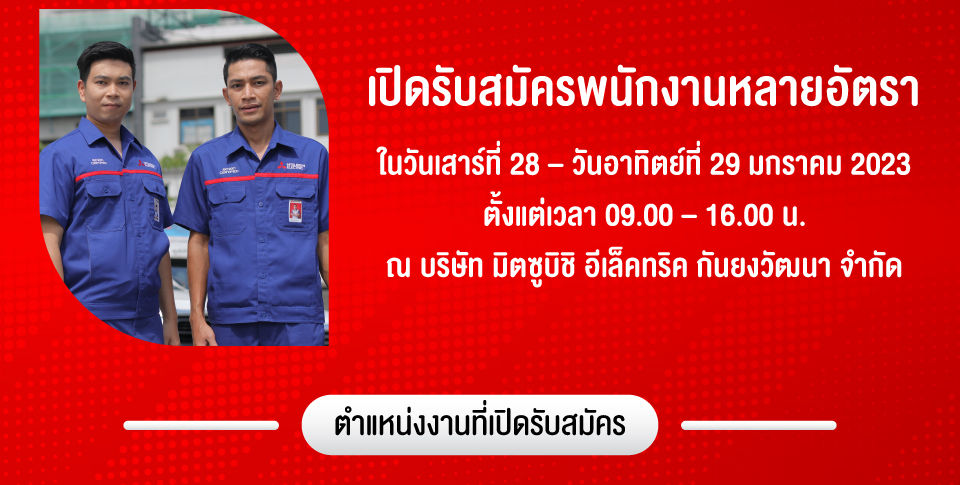 เปิดรับสมัครพนักงานหลายอัตรา

ในวันเสาร์ที่ 28 – วันอาทิตย์ที่ 29 มกราคม 2023

ตั้งแต่เวลา 09.00 – 16.00 น.

ณ บริษัท มิตซูบิชิ อีเล็คทริค กันยงวัฒนา จำกัด

ตำแหน่งงานที่เปิดรับสมัคร